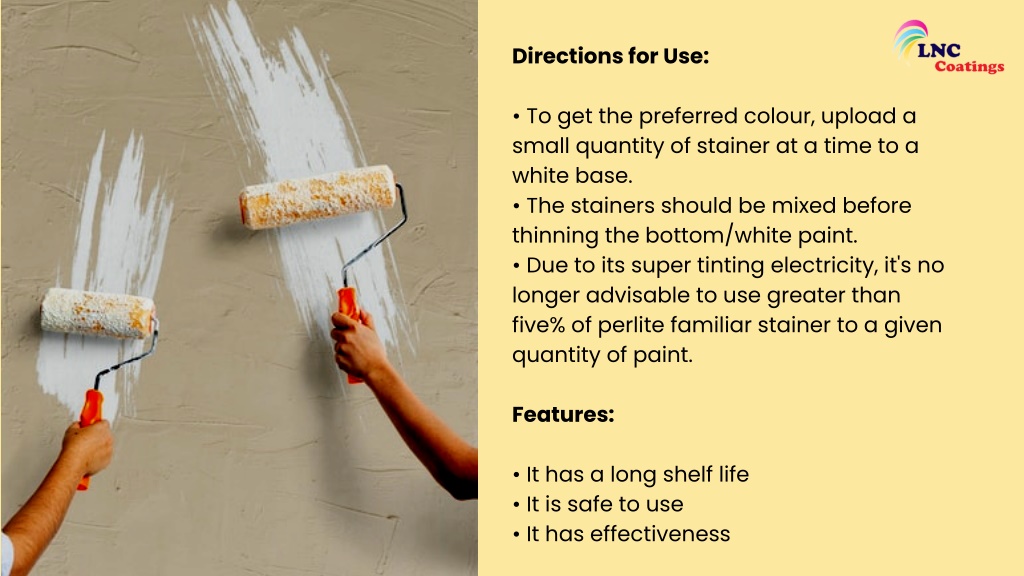 LNC Coatings

Directions for Use:

• To get the preferred colour, upload a small quantity of stainer at a time to a white base.
• The stainers should be mixed before thinning the bottom/white paint.
• Due to its super tinting electricity, it's no longer advisable to use greater than five% of perlite familiar stainer to a given quantity of paint.

Features:

• It has a long shelf life
• It is safe to use
• It has effectiveness